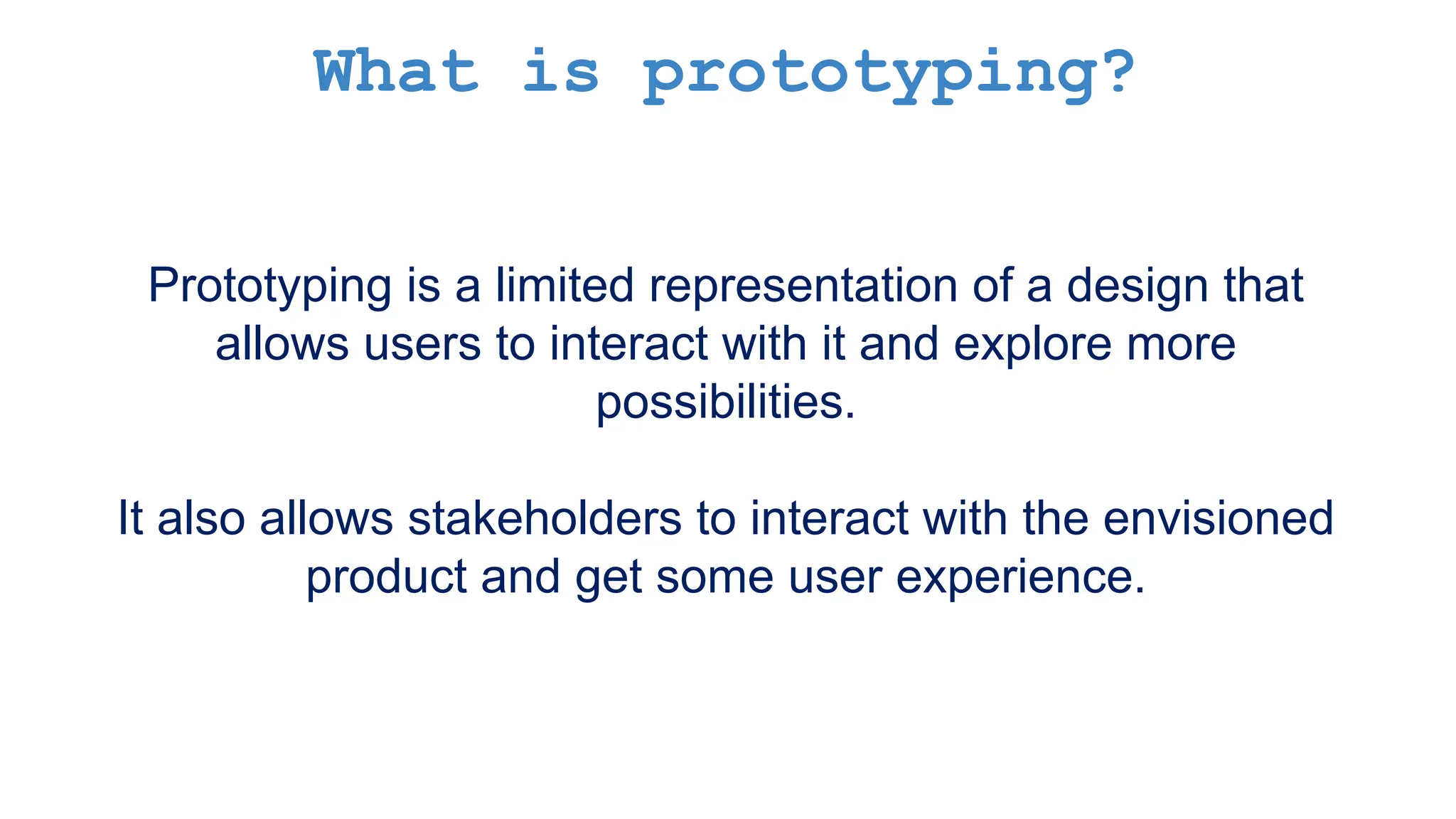 What is prototyping?

Prototyping is a limited representation of a design that allows users to interact with it and explore more possibilities.

It also allows stakeholders to interact with the envisioned product and get some user experience.